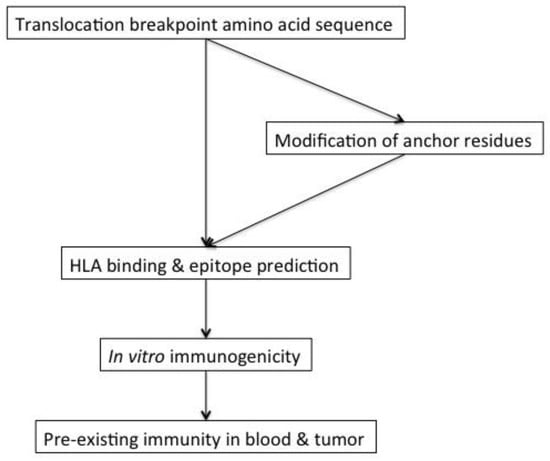 Translocation breakpoint amino acid sequence

Modification of anchor residues

HLA binding & epitope prediction

In vitro immunogenicity

Pre-existing immunity in blood & tumor